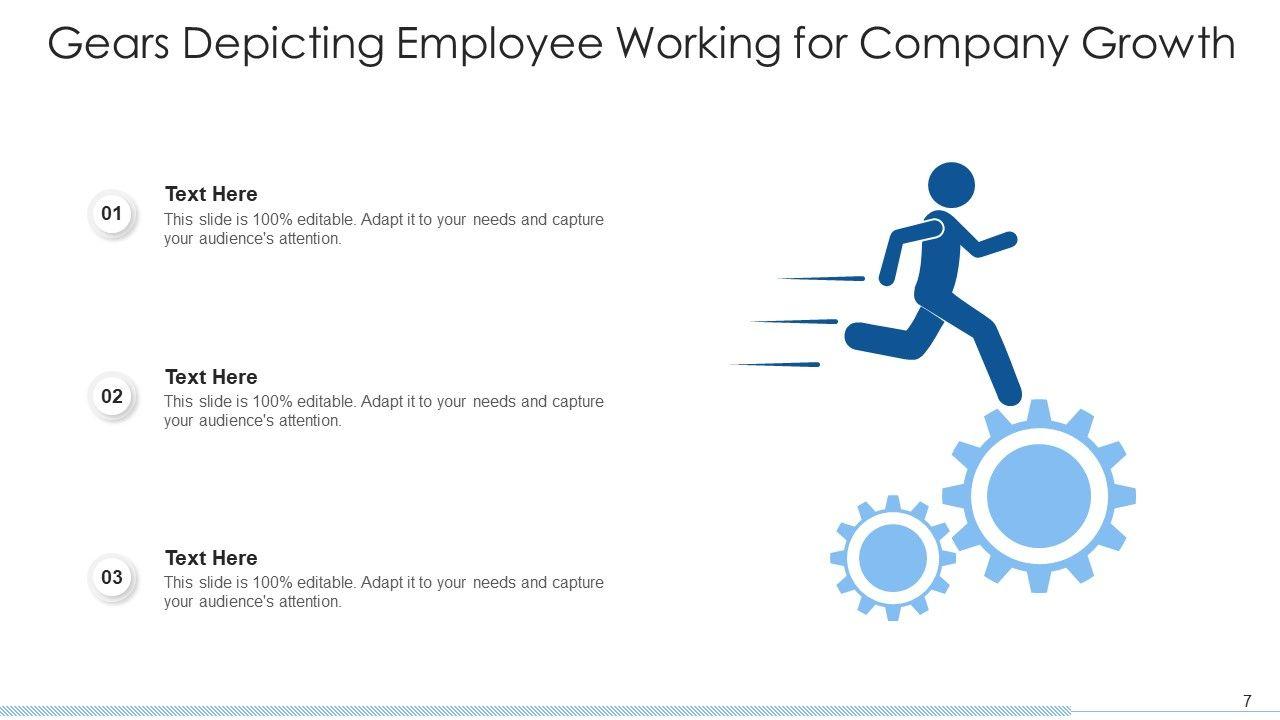 Gears Depicting Employee Working for Company Growth

01
Text Here
This slide is 100% editable. Adapt it to your needs and capture your audience's attention.

02
Text Here
This slide is 100% editable. Adapt it to your needs and capture your audience's attention.

03
Text Here
This slide is 100% editable. Adapt it to your needs and capture your audience's attention.

7